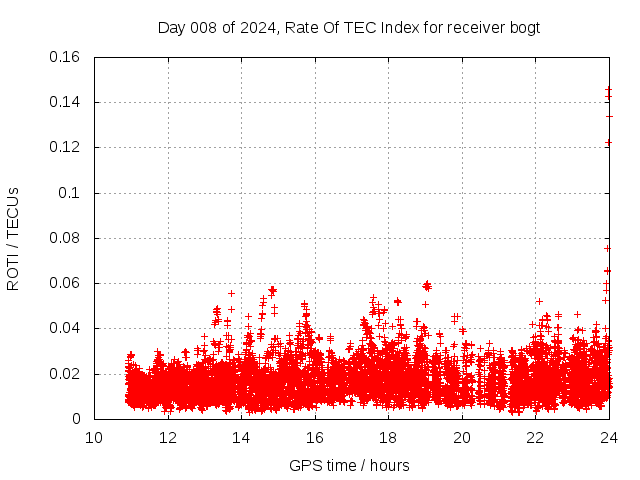 Day 008 of 2024, Rate Of TEC Index for receiver bogt

ROTI / TECUs

0.16
0.14
0.12
0.1
0.08
0.06
0.04
0.02
0

10 12 14 16 18 20 22 24

GPS time / hours